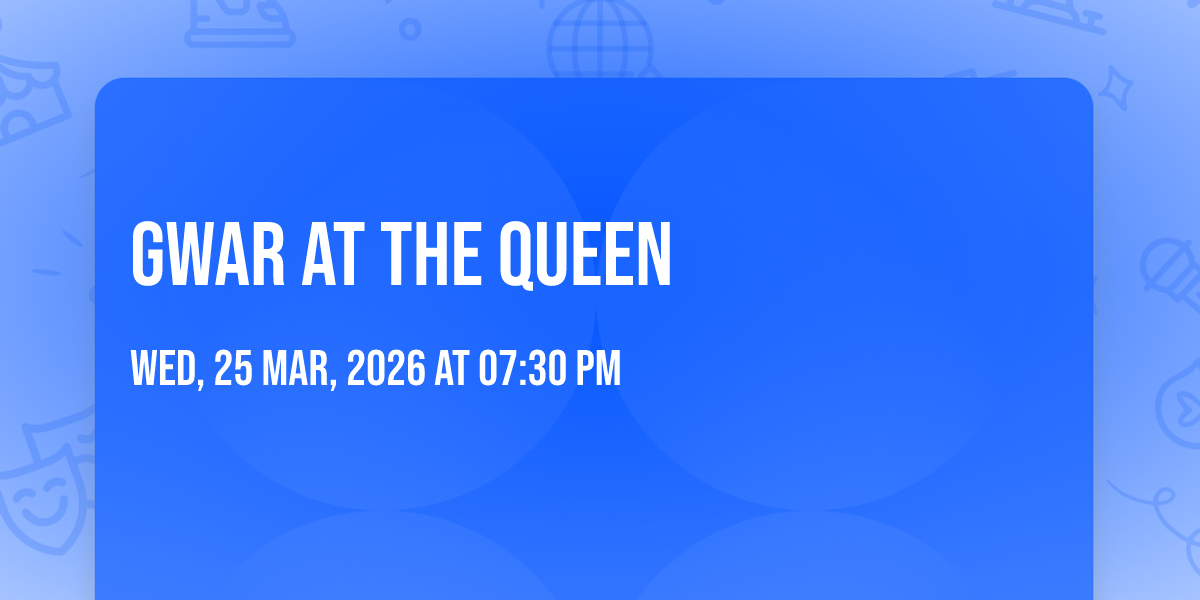 GWAR AT THE QUEEN

WED, 25 MAR, 2026 AT 07:30 PM